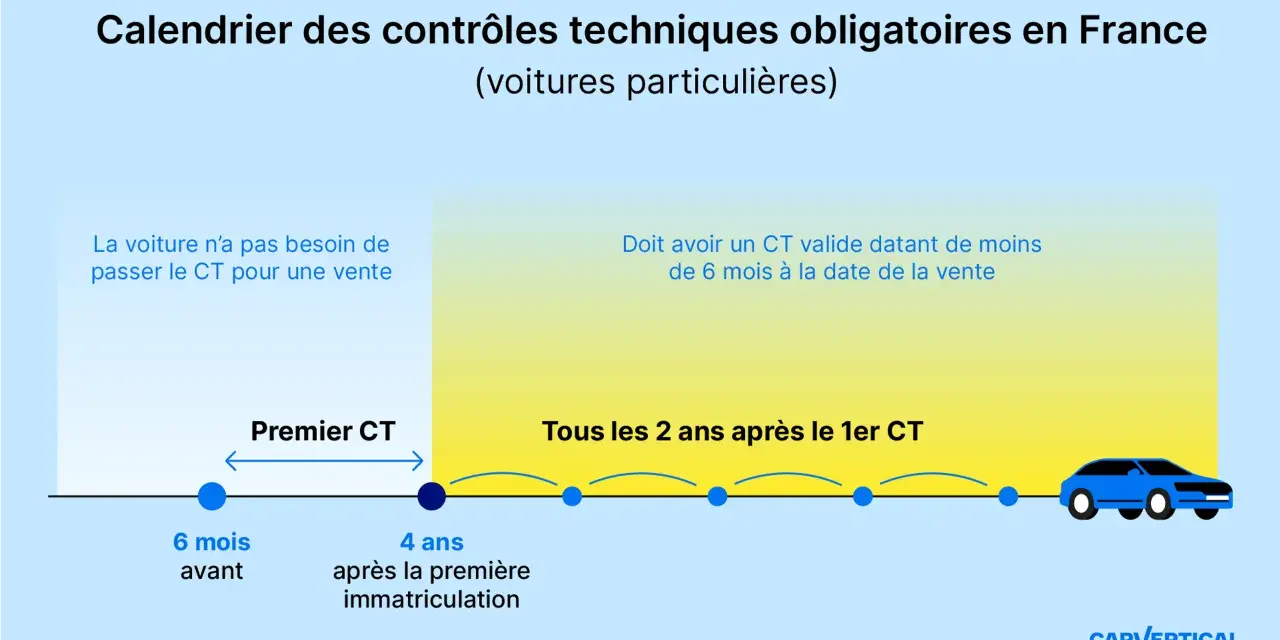 Calendrier des contrôles techniques obligatoires en France
(voitures particulières)

La voiture n'a pas besoin de passer le CT pour une vente

Doit avoir un CT valide datant de moins de 6 mois à la date de la vente

Premier CT

Tous les 2 ans après le 1er CT

6 mois
avant

4 ans
après la première immatriculation

CARVERTICAL